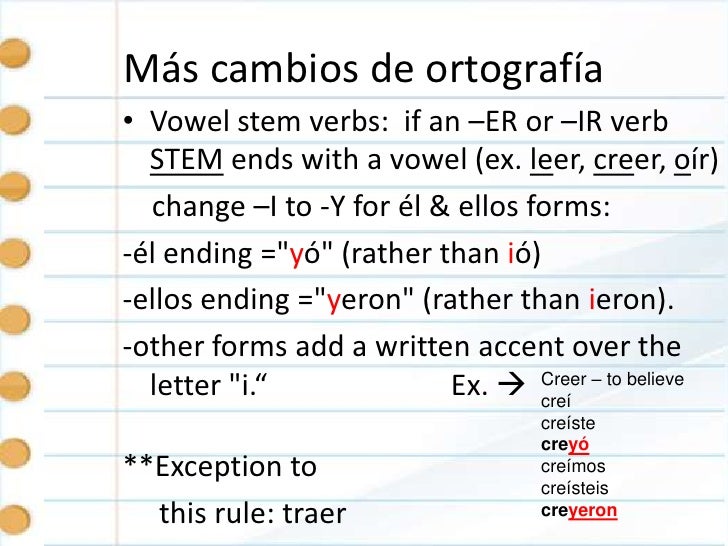 Más cambios de ortografía

• Vowel stem verbs: if an –ER or –IR verb STEM ends with a vowel (ex. leer, creer, oír) change –I to -Y for él & ellos forms:

-él ending ="yó" (rather than ió)

-ellos ending ="yeron" (rather than ieron).

-other forms add a written accent over the letter "i.“ Ex. →

Creer – to believe
creí
creíste
creyó
creímos
creísteis
creyeron

**Exception to this rule: traer